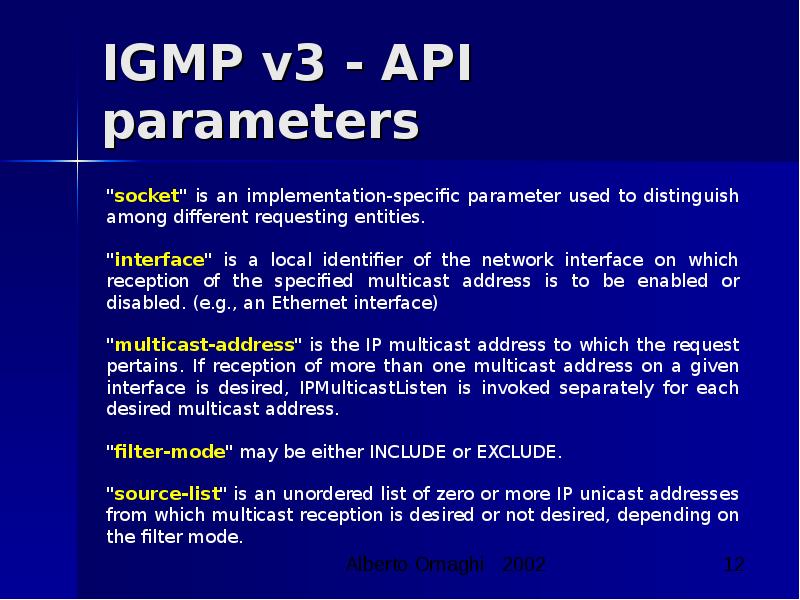 IGMP v3 - API parameters

"socket" is an implementation-specific parameter used to distinguish among different requesting entities.

"interface" is a local identifier of the network interface on which reception of the specified multicast address is to be enabled or disabled. (e.g., an Ethernet interface)

"multicast-address" is the IP multicast address to which the request pertains. If reception of more than one multicast address on a given interface is desired, IPMulticastListen is invoked separately for each desired multicast address.

"filter-mode" may be either INCLUDE or EXCLUDE.

"source-list" is an unordered list of zero or more IP unicast addresses from which multicast reception is desired or not desired, depending on the filter mode.

Alberto Ornaghi 2002

12